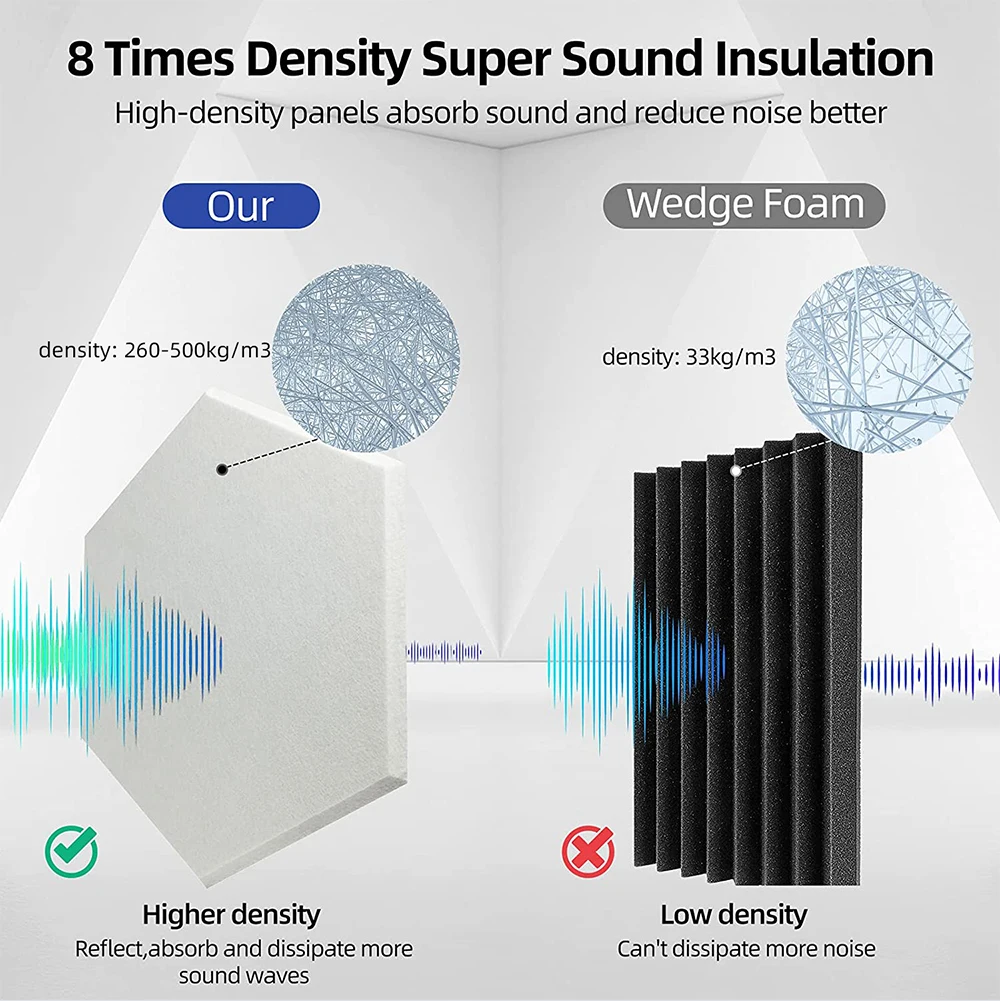 8 Times Density Super Sound Insulation

High-density panels absorb sound and reduce noise better

Our

density: 260-500kg/m3

Higher density

Reflect,absorb and dissipate more sound waves

Wedge Foam

density: 33kg/m3

Low density

Can't dissipate more noise